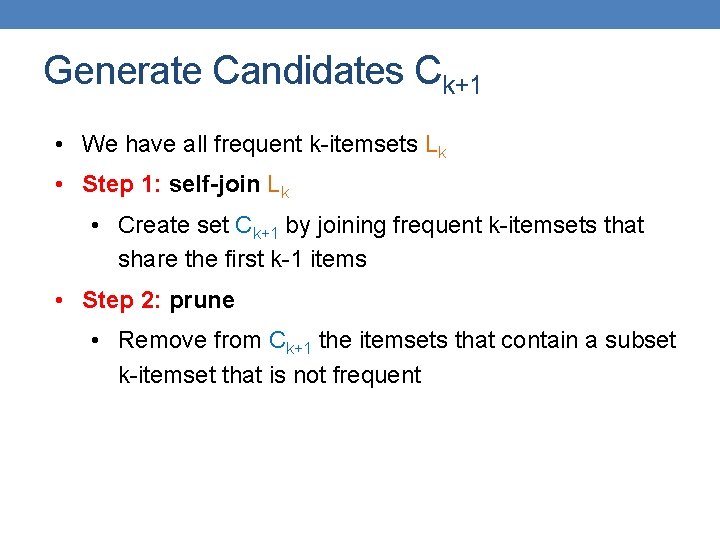 Generate Candidates $C_{k+1}$

• We have all frequent k-itemsets $L_k$

• Step 1: self-join $L_k$

• Create set $C_{k+1}$ by joining frequent k-itemsets that share the first k-1 items

• Step 2: prune

• Remove from $C_{k+1}$ the itemsets that contain a subset k-itemset that is not frequent